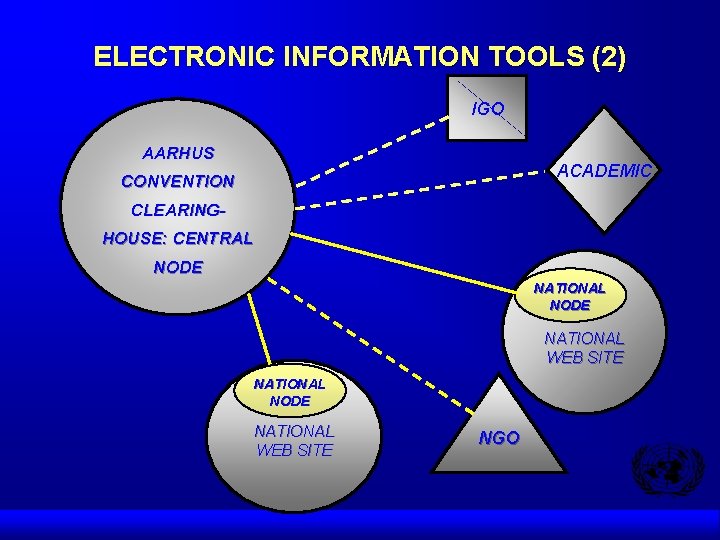 ELECTRONIC INFORMATION TOOLS (2)

AARHUS CONVENTION CLEARING-HOUSE: CENTRAL NODE

IGO

ACADEMIC

NATIONAL NODE

NATIONAL WEB SITE

NATIONAL NODE

NATIONAL WEB SITE

NGO